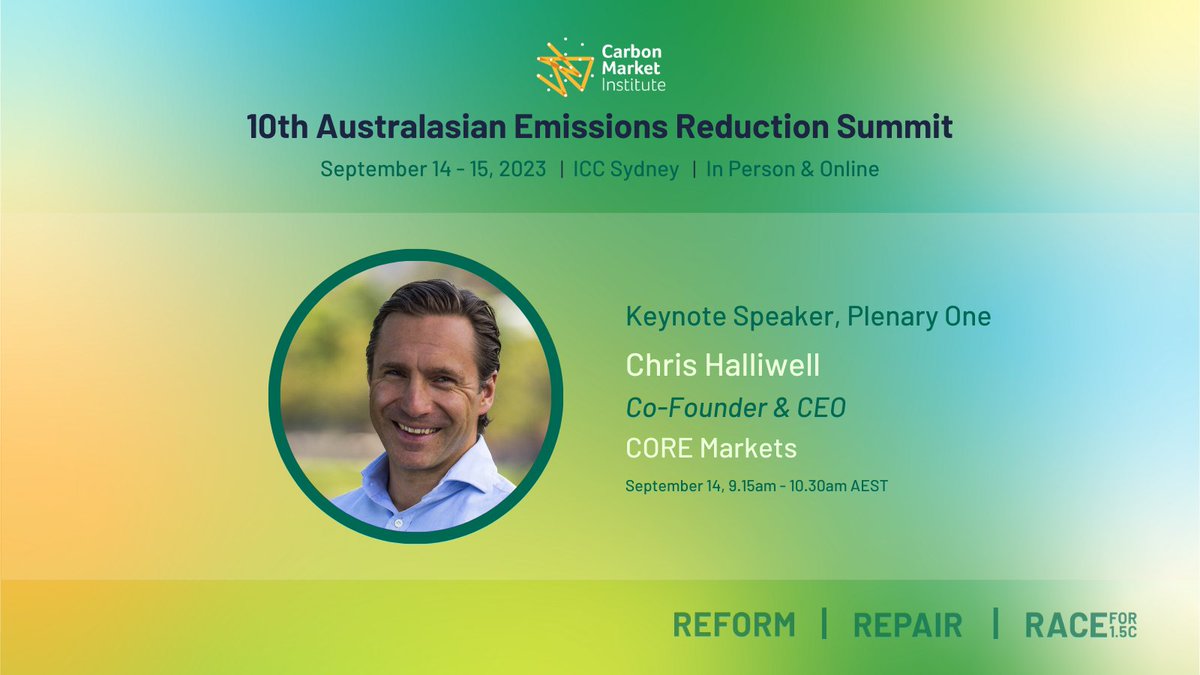 Carbon Market Institute

10th Australasian Emissions Reduction Summit

September 14 - 15, 2023 | ICC Sydney | In Person & Online

Keynote Speaker, Plenary One

Chris Halliwell

Co-Founder & CEO

CORE Markets

September 14, 9.15am - 10.30am AEST

REFORM | REPAIR | RACE FOR 1.5C